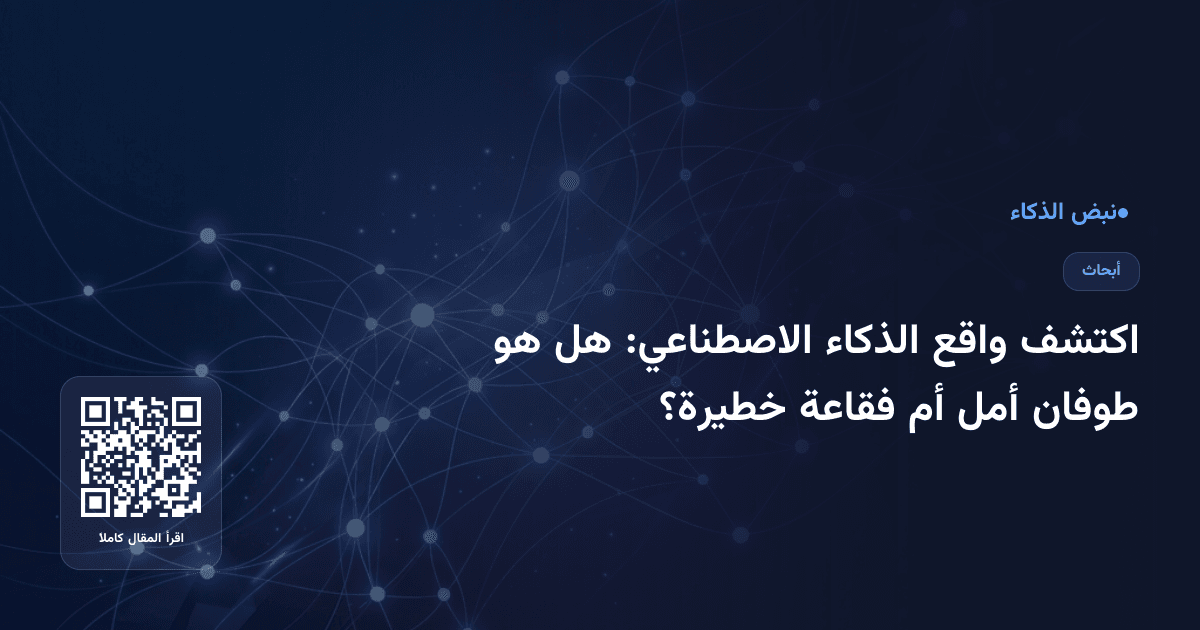 ●نبض الذكاء

أبحاث

اكتشف واقع الذكاء الاصطناعي: هل هو طوفان أمل أم فقاعة خطيرة؟

اقرأ المقال كاملا